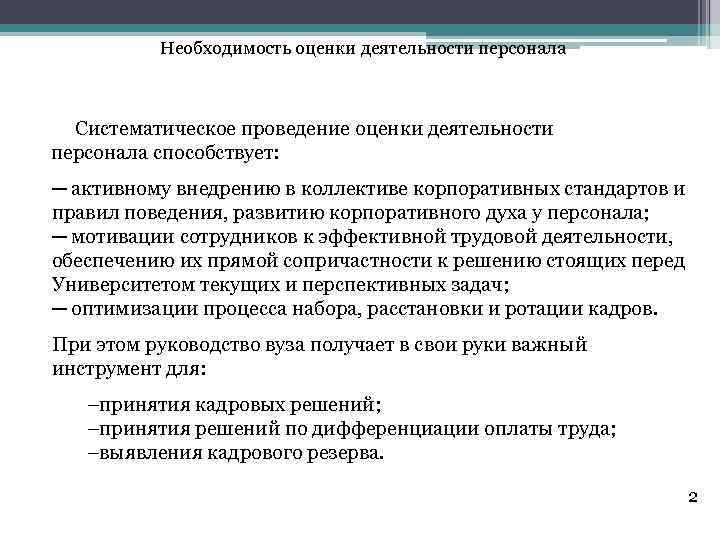 Необходимость оценки деятельности персонала

Систематическое проведение оценки деятельности персонала способствует:

— активному внедрению в коллективе корпоративных стандартов и правил поведения, развитию корпоративного духа у персонала;
— мотивации сотрудников к эффективной трудовой деятельности, обеспечению их прямой сопричастности к решению стоящих перед Университетом текущих и перспективных задач;
— оптимизации процесса набора, расстановки и ротации кадров.

При этом руководство вуза получает в свои руки важный инструмент для:

–принятия кадровых решений;
–принятия решений по дифференциации оплаты труда;
–выявления кадрового резерва.

2